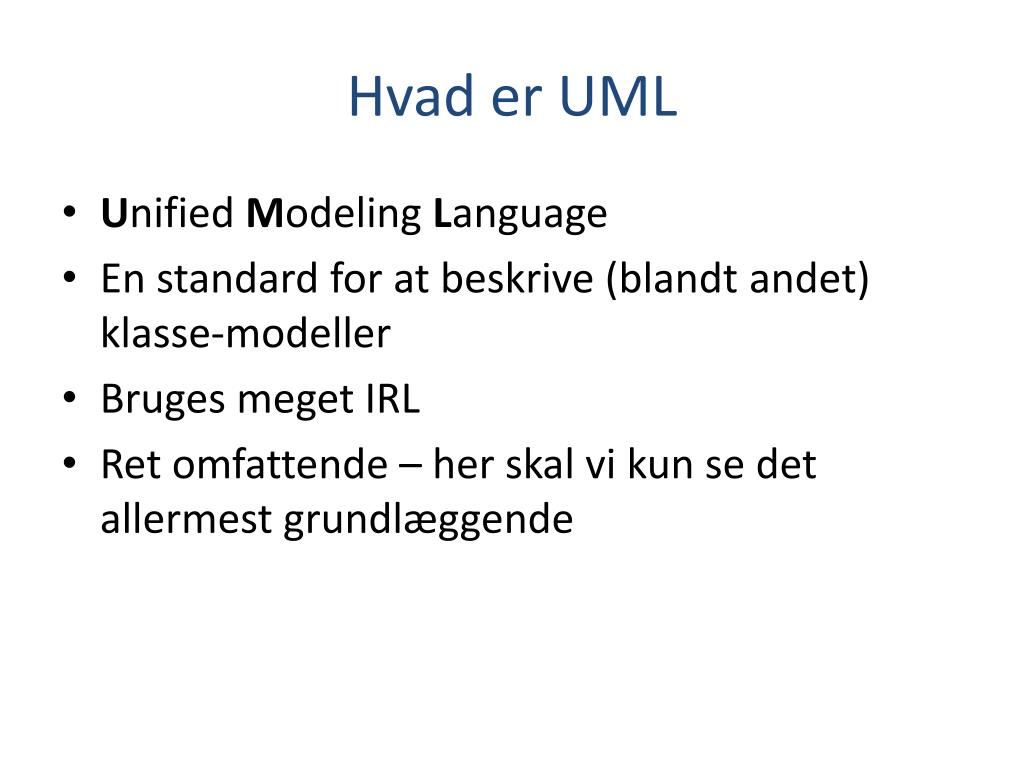 Hvad er UML

• Unified Modeling Language
• En standard for at beskrive (blandt andet) klasse-modeller
• Bruges meget IRL
• Ret omfattende – her skal vi kun se det allermest grundlæggende